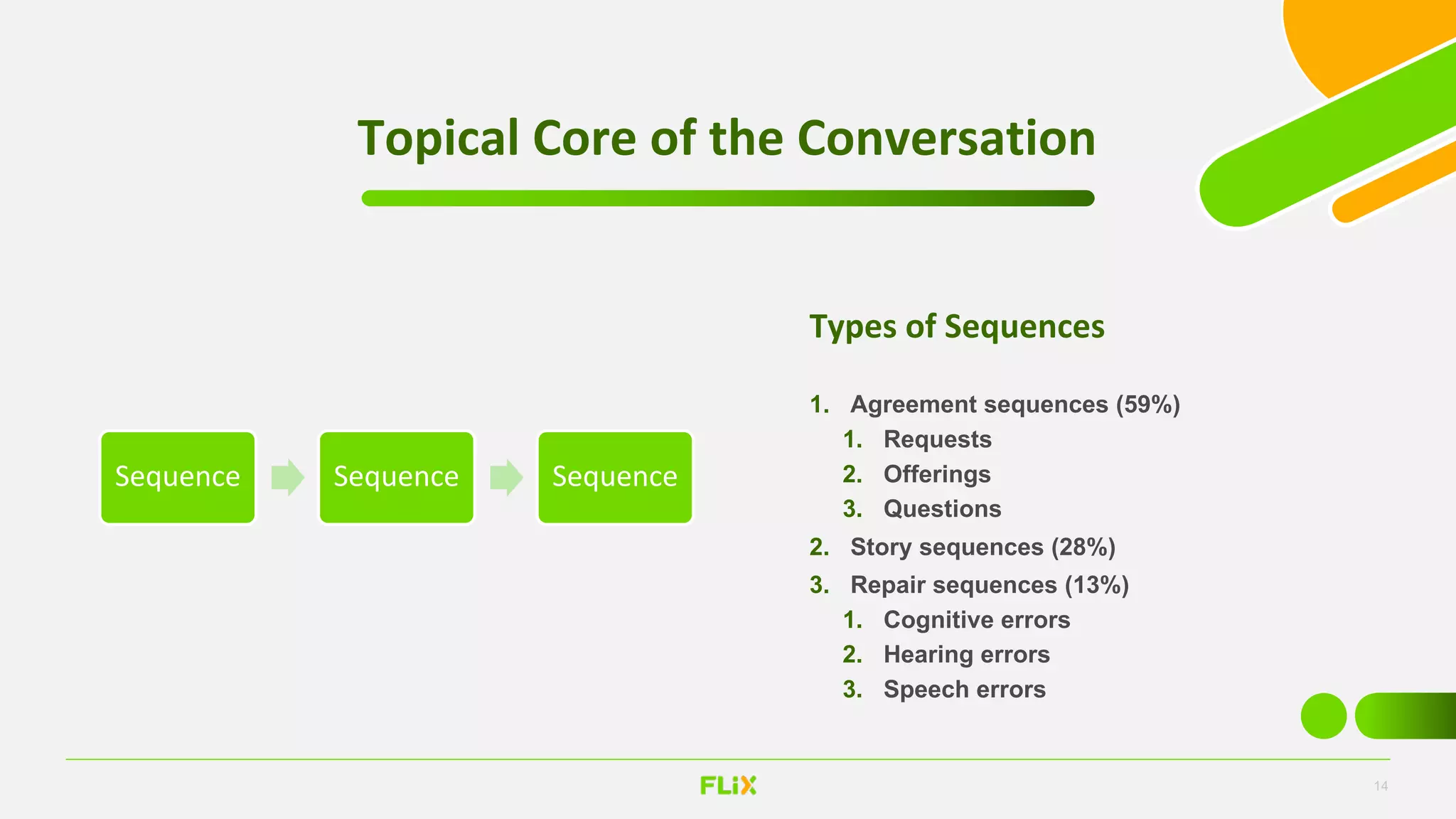 Topical Core of the Conversation

Sequence

Sequence

Sequence

Types of Sequences

1. Agreement sequences (59%)
   1. Requests
   2. Offerings
   3. Questions
2. Story sequences (28%)
3. Repair sequences (13%)
   1. Cognitive errors
   2. Hearing errors
   3. Speech errors

FLiX

14